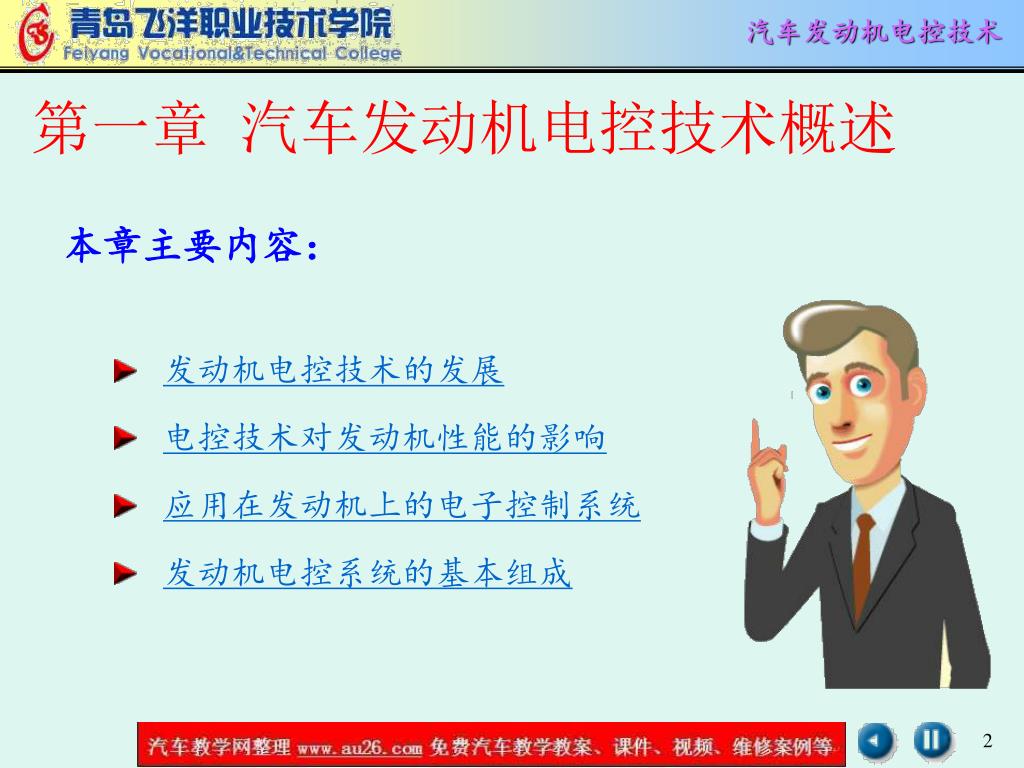 青岛飞洋职业技术学院
Feiyang Vocational&Technical College

汽车发动机电控技术

第一章 汽车发动机电控技术概述

本章主要内容：

发动机电控技术的发展

电控技术对发动机性能的影响

应用在发动机上的电子控制系统

发动机电控系统的基本组成

汽车教学网整理 www.au26.com 免费汽车教学教案、课件、视频、维修案例等

2